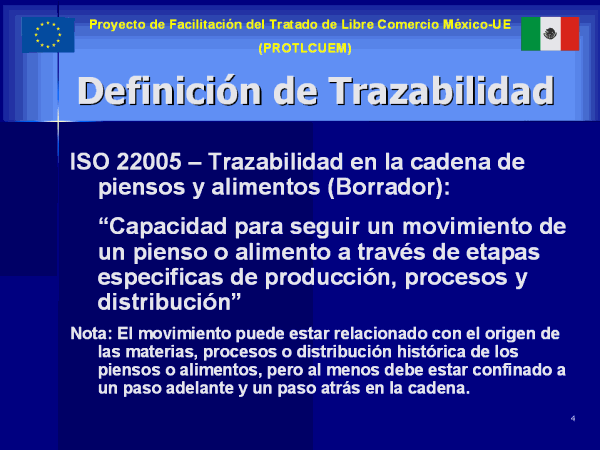 Proyecto de Facilitación del Tratado de Libre Comercio México-UE
(PROTLCUEM)

Definición de Trazabilidad

ISO 22005 – Trazabilidad en la cadena de piensos y alimentos (Borrador):

“Capacidad para seguir un movimiento de un pienso o alimento a través de etapas especificas de producción, procesos y distribución”

Nota: El movimiento puede estar relacionado con el origen de las materias, procesos o distribución histórica de los piensos o alimentos, pero al menos debe estar confinado a un paso adelante y un paso atrás en la cadena.

4